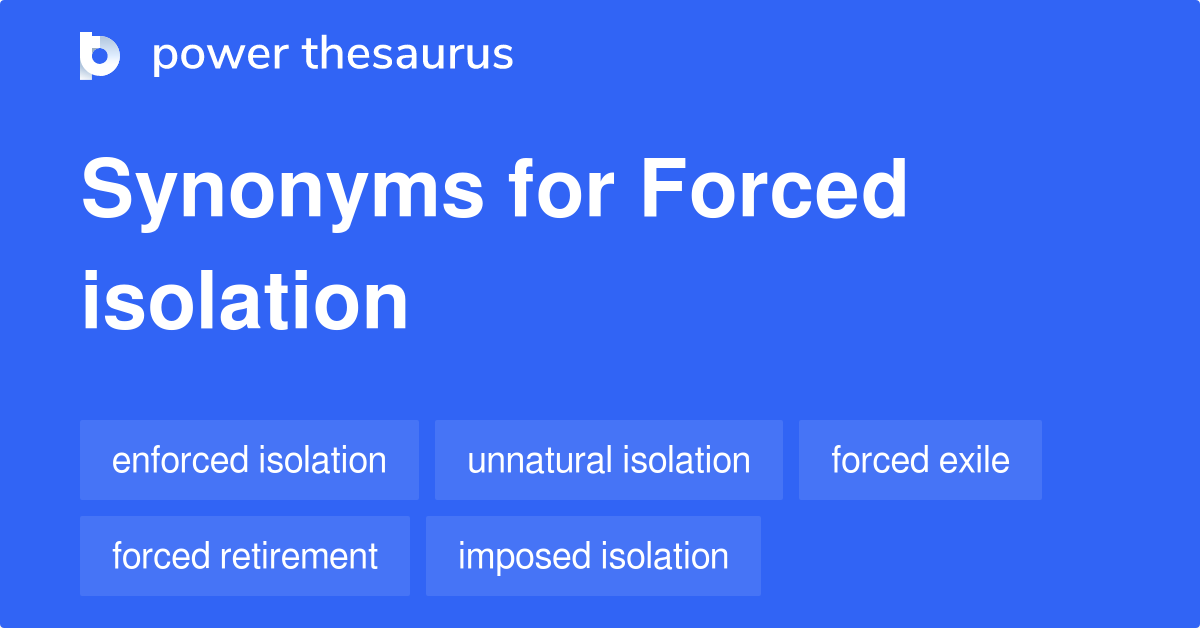 power thesaurus

Synonyms for Forced isolation

enforced isolation
unnatural isolation
forced exile
forced retirement
imposed isolation